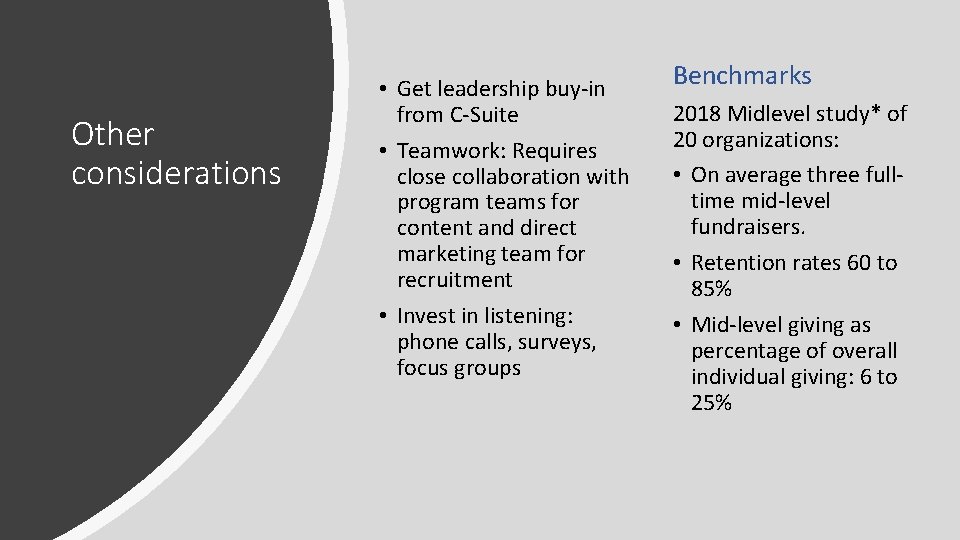 Other considerations

• Get leadership buy-in from C-Suite
• Teamwork: Requires close collaboration with program teams for content and direct marketing team for recruitment
• Invest in listening: phone calls, surveys, focus groups

Benchmarks

2018 Midlevel study* of 20 organizations:

• On average three full-time mid-level fundraisers.
• Retention rates 60 to 85%
• Mid-level giving as percentage of overall individual giving: 6 to 25%